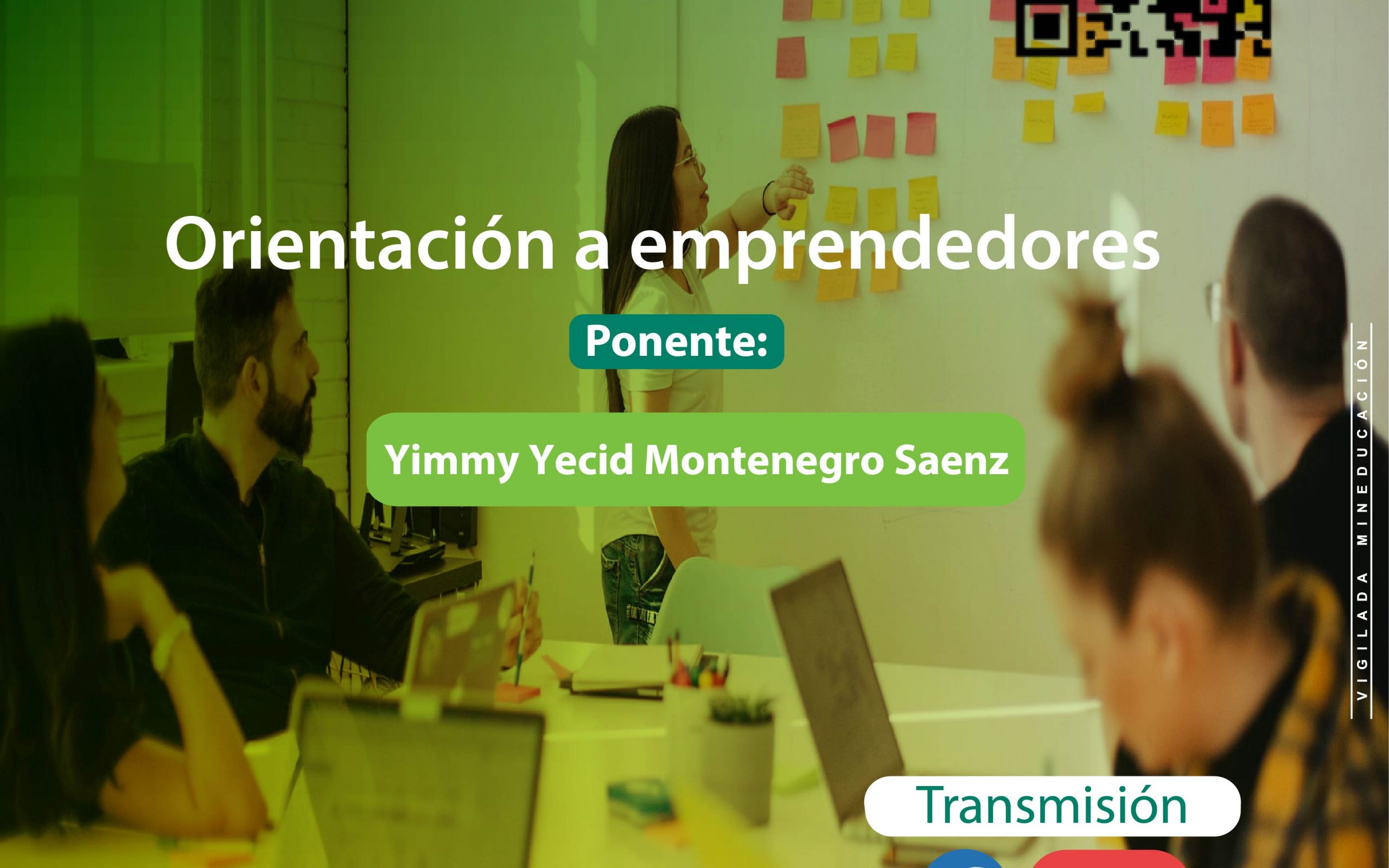 Orientación a emprendedores

Ponente:

Yimmy Yecid Montenegro Saenz

VIGILADA MINEDUCACIÓN

Transmisión